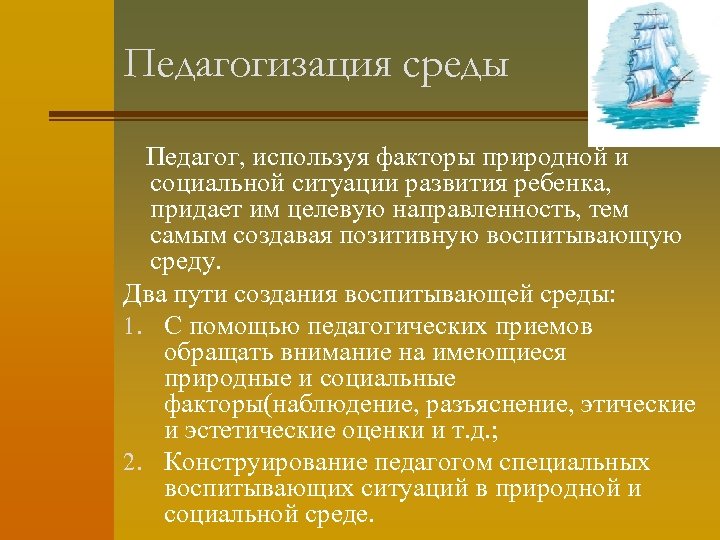 Педагогизация среды

Педагог, используя факторы природной и социальной ситуации развития ребенка, придает им целевую направленность, тем самым создавая позитивную воспитывающую среду.

Два пути создания воспитывающей среды:

1. С помощью педагогических приемов обращать внимание на имеющиеся природные и социальные факторы(наблюдение, разъяснение, этические и эстетические оценки и т.д.;
2. Конструирование педагогом специальных воспитывающих ситуаций в природной и социальной среде.